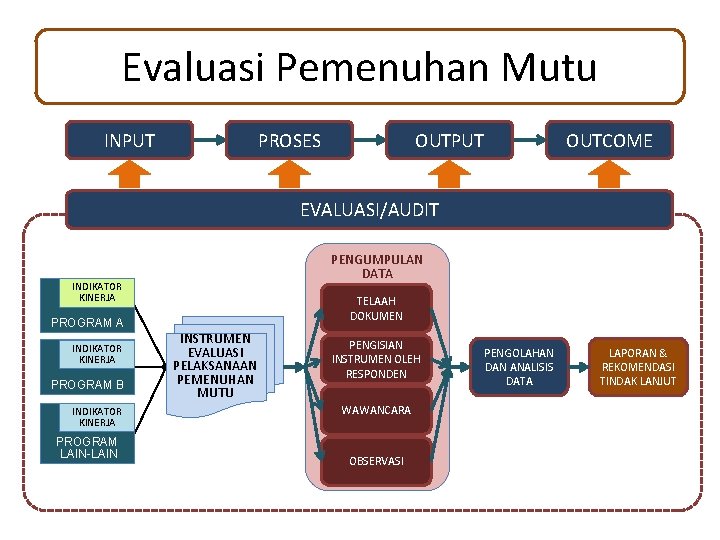 Evaluasi Pemenuhan Mutu

INPUT

PROSES

OUTPUT

OUTCOME

EVALUASI/AUDIT

INDIKATOR KINERJA

PROGRAM A

INDIKATOR KINERJA

PROGRAM B

INDIKATOR KINERJA

PROGRAM LAIN-LAIN

INSTRUMEN EVALUASI PELAKSANAAN PEMENUHAN MUTU

PENGUMPULAN DATA

TELAAH DOKUMEN

PENGISIAN INSTRUMEN OLEH RESPONDEN

WAWANCARA

OBSERVASI

PENGOLAHAN DAN ANALISIS DATA

LAPORAN & REKOMENDASI TINDAK LANJUT